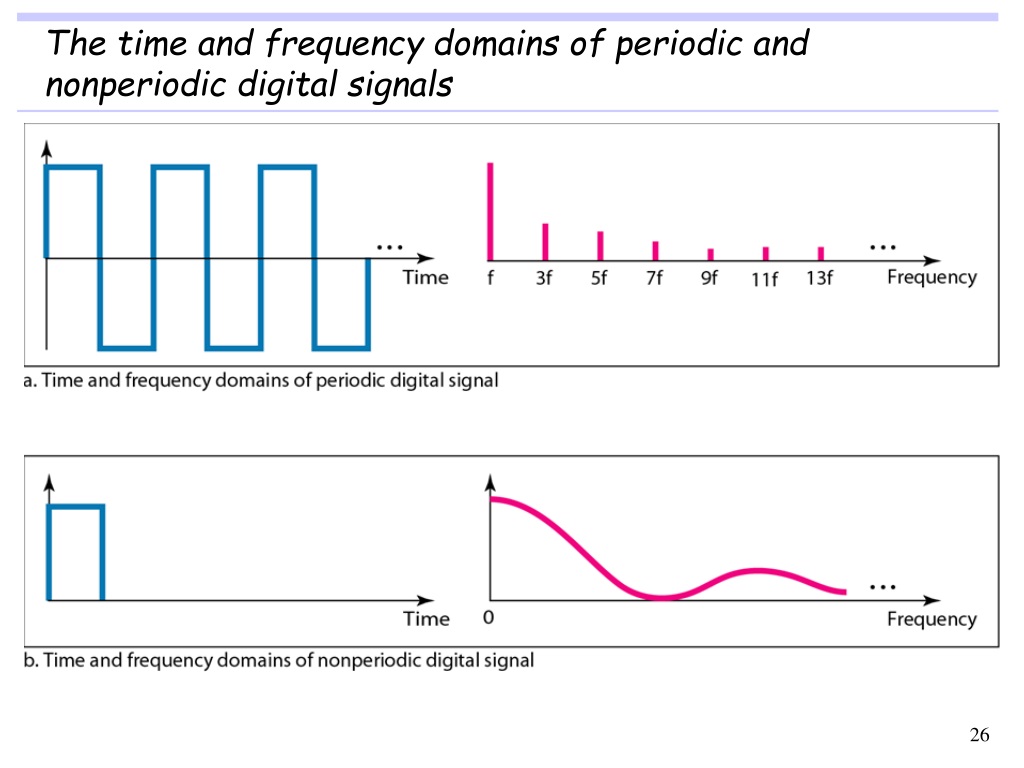 The time and frequency domains of periodic and nonperiodic digital signals

...
Time

f 3f 5f 7f 9f 11f 13f ... Frequency

a. Time and frequency domains of periodic digital signal

Time

0 ... Frequency

b. Time and frequency domains of nonperiodic digital signal

26